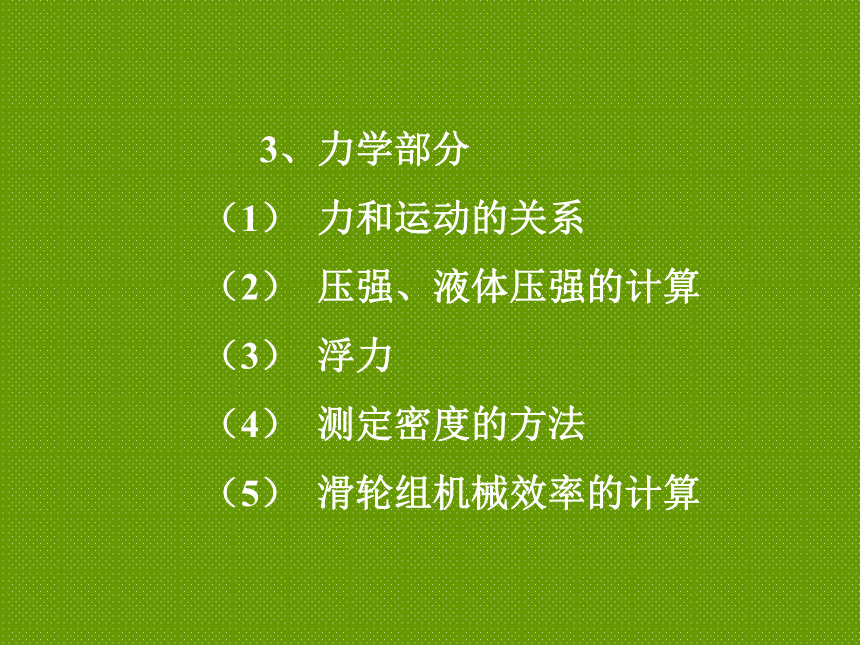 3、力学部分

（1） 力和运动的关系

（2） 压强、液体压强的计算

（3） 浮力

（4） 测定密度的方法

（5） 滑轮组机械效率的计算